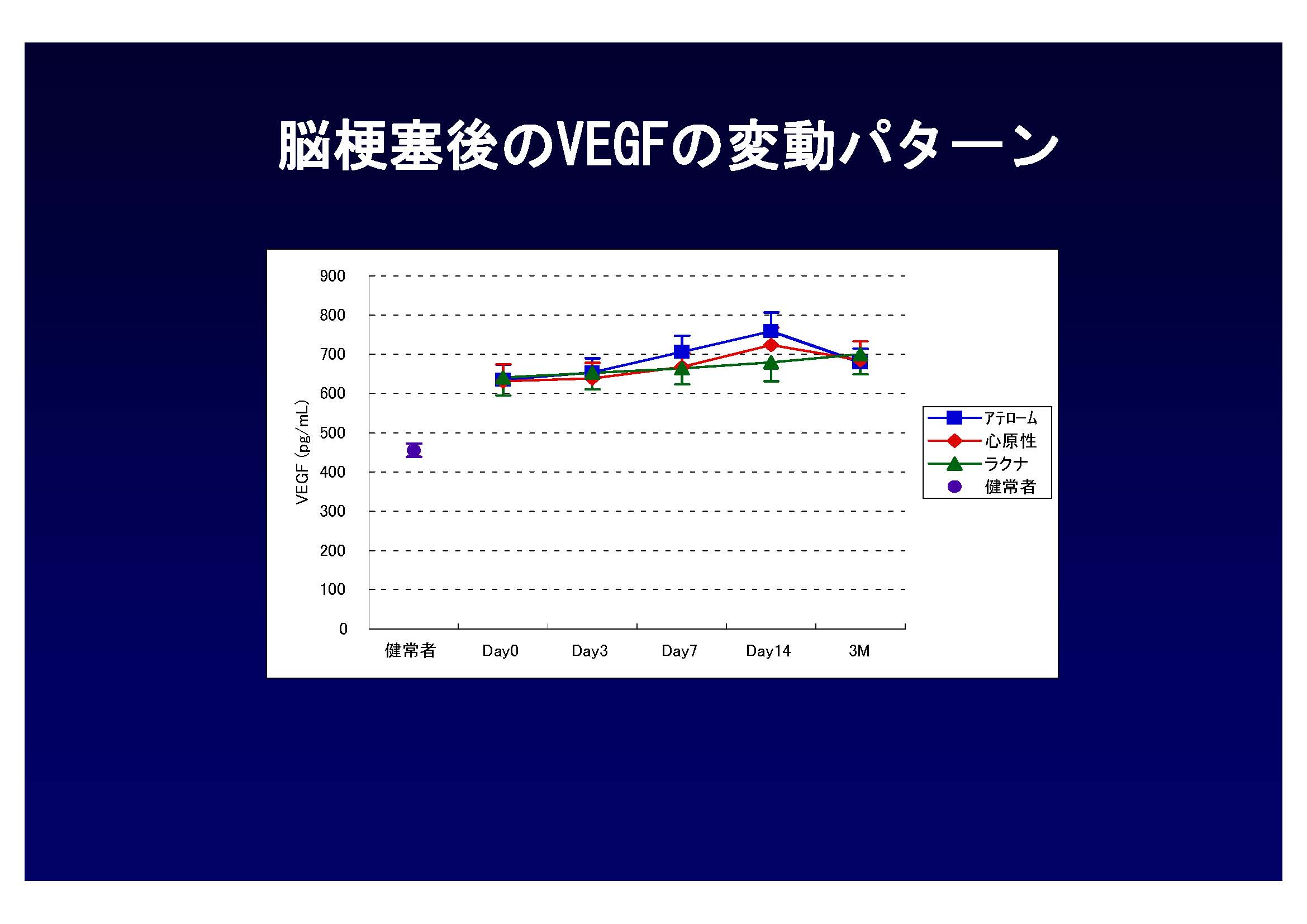 脳梗塞後のVEGFの変動パターン

VEGF (pg/mL)

900
800
700
600
500
400
300
200
100
0

健常者 Day0 Day3 Day7 Day14 3M

アテローム
心原性
ラクナ
健常者